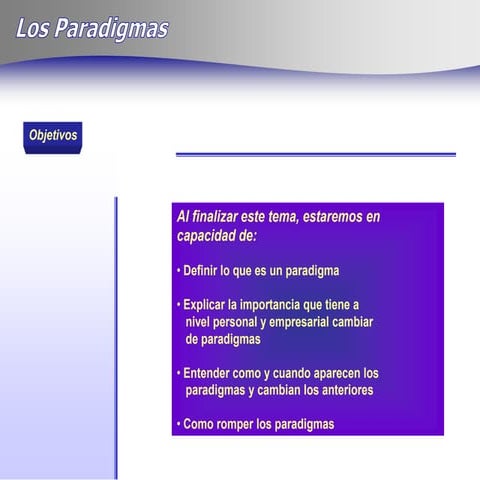 Los Paradigmas

Objetivos

Al finalizar este tema, estaremos en capacidad de:

• Definir lo que es un paradigma

• Explicar la importancia que tiene a nivel personal y empresarial cambiar de paradigmas

• Entender como y cuando aparecen los paradigmas y cambian los anteriores

• Como romper los paradigmas